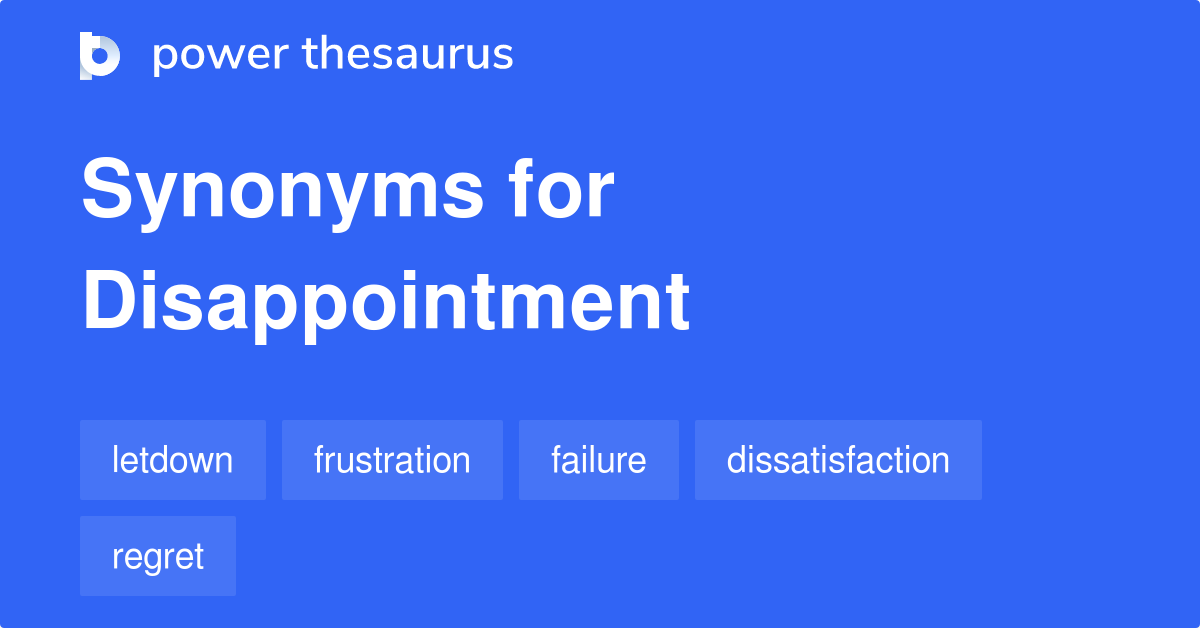 power thesaurus

Synonyms for Disappointment

letdown frustration failure dissatisfaction regret